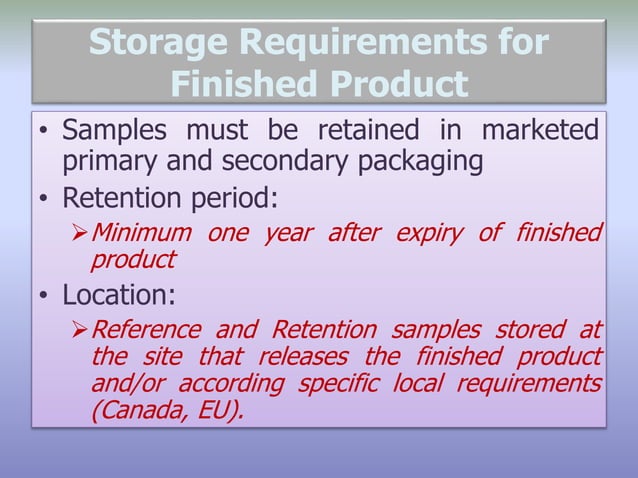 Storage Requirements for Finished Product

• Samples must be retained in marketed primary and secondary packaging

• Retention period:

➢ Minimum one year after expiry of finished product

• Location:

➢ Reference and Retention samples stored at the site that releases the finished product and/or according specific local requirements (Canada, EU).